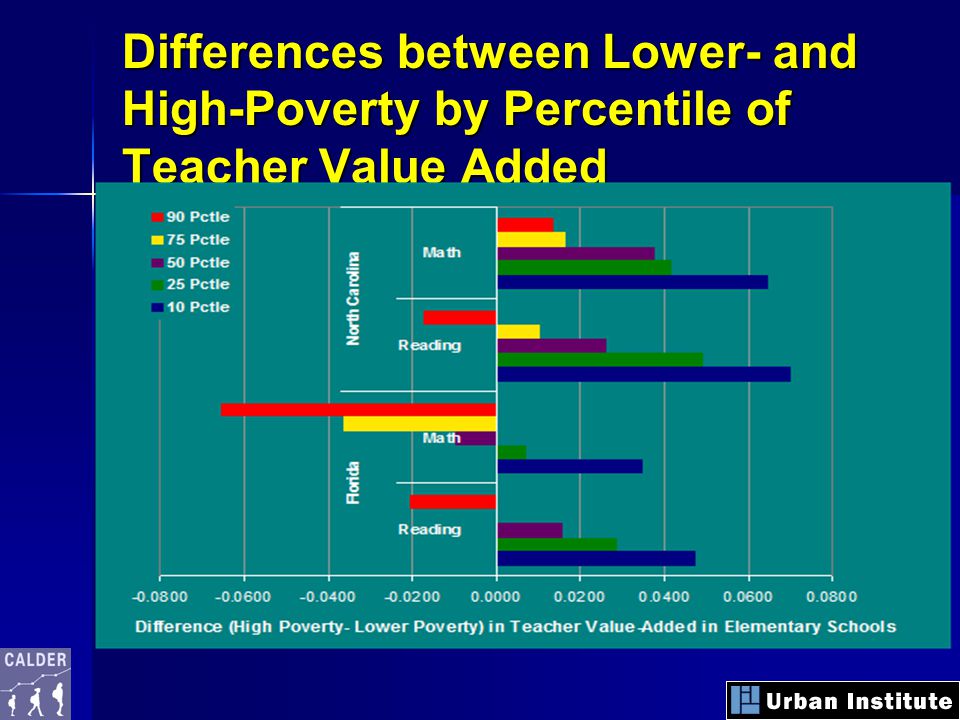 Differences between Lower- and High-Poverty by Percentile of Teacher Value Added

90 Pctle
75 Pctle
50 Pctle
25 Pctle
10 Pctle

North Carolina
Math
Reading

Florida
Math
Reading

-0.0800 -0.0600 -0.0400 -0.0200 0.0000 0.0200 0.0400 0.0600 0.0800

Difference (High Poverty- Lower Poverty) in Teacher Value-Added in Elementary Schools

CALDER

Urban Institute